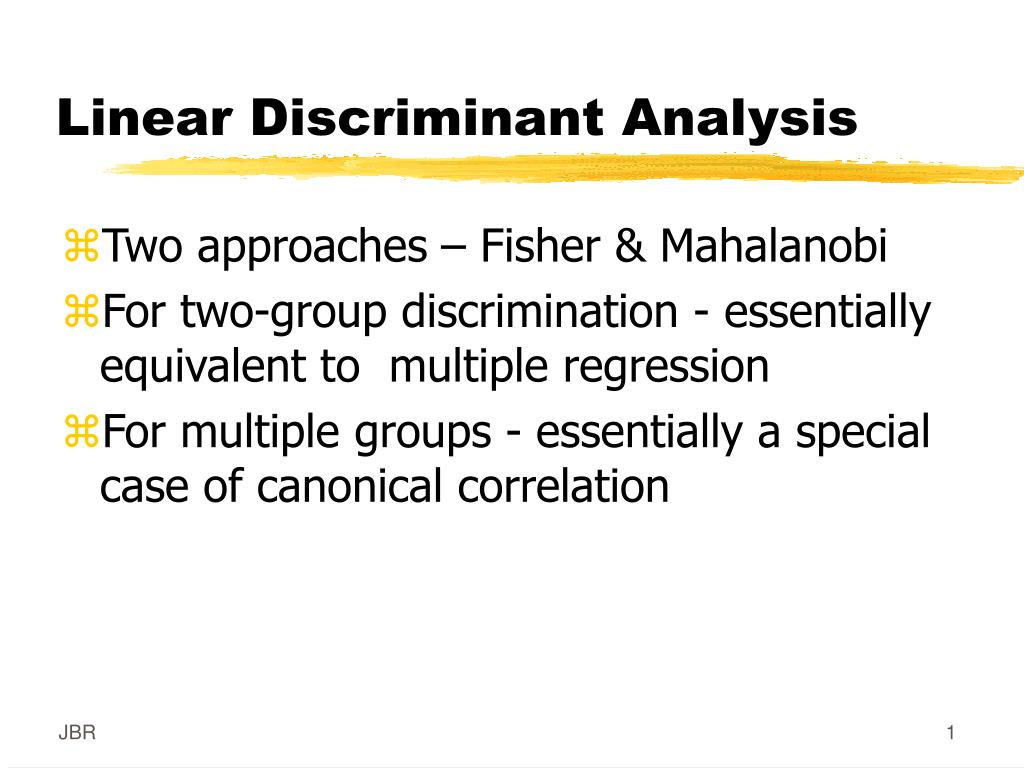 Linear Discriminant Analysis

⌘Two approaches – Fisher & Mahalanobi

⌘For two-group discrimination - essentially equivalent to multiple regression

⌘For multiple groups - essentially a special case of canonical correlation

JBR

1